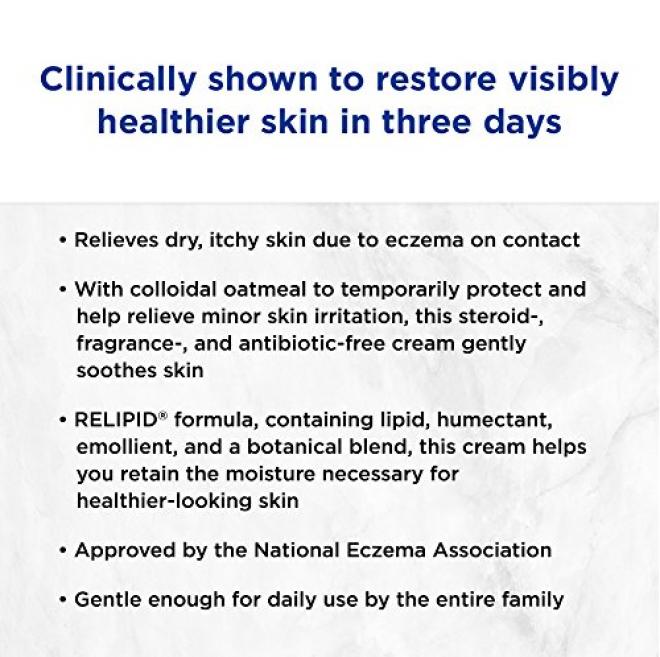 Clinically shown to restore visibly healthier skin in three days

• Relieves dry, itchy skin due to eczema on contact

• With colloidal oatmeal to temporarily protect and help relieve minor skin irritation, this steroid-, fragrance-, and antibiotic-free cream gently soothes skin

• RELIPID® formula, containing lipid, humectant, emollient, and a botanical blend, this cream helps you retain the moisture necessary for healthier-looking skin

• Approved by the National Eczema Association

• Gentle enough for daily use by the entire family